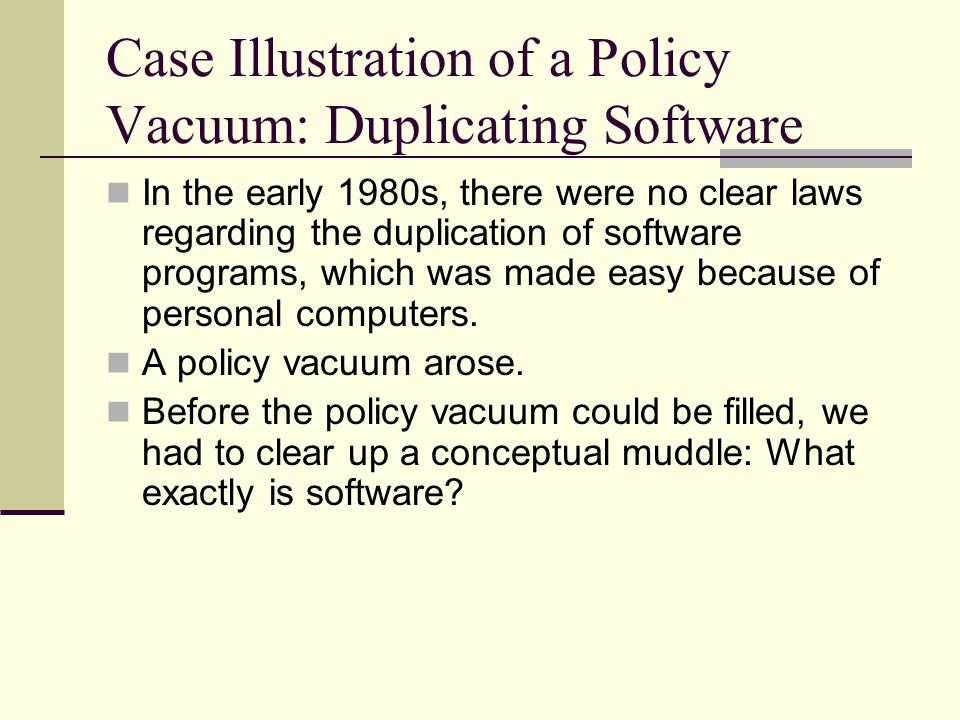 Case Illustration of a Policy Vacuum: Duplicating Software

In the early 1980s, there were no clear laws regarding the duplication of software programs, which was made easy because of personal computers.

A policy vacuum arose.

Before the policy vacuum could be filled, we had to clear up a conceptual muddle: What exactly is software?